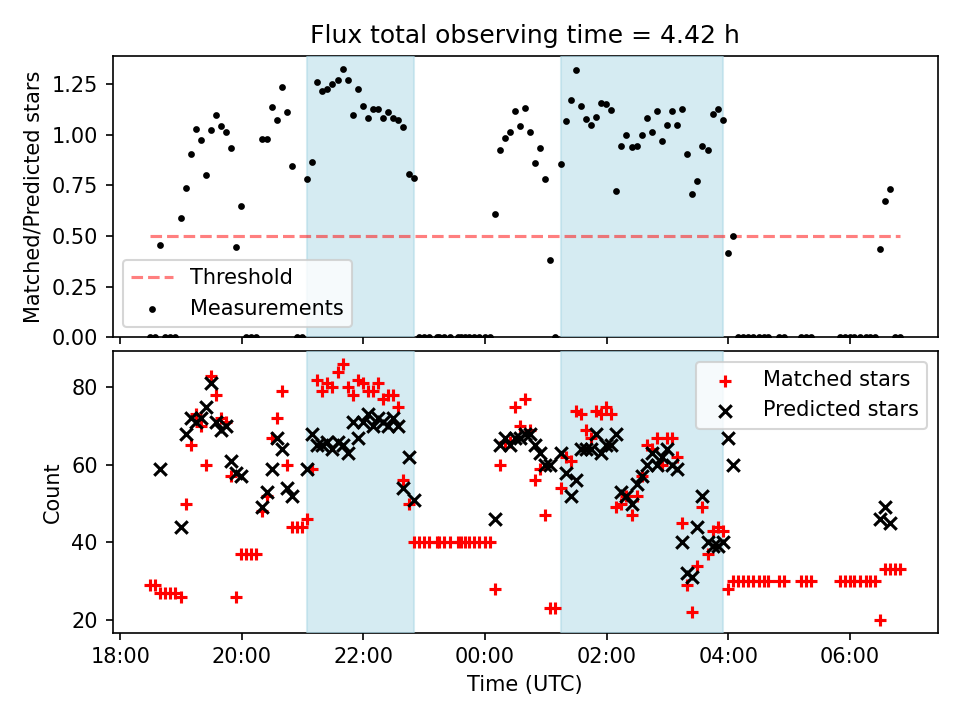 Flux total observing time = 4.42 h

Matched/Predicted stars

1.25
1.00
0.75
0.50
0.25
0.00

Threshold
Measurements

Count

80
60
40
20

Matched stars
Predicted stars

18:00
20:00
22:00
00:00
02:00
04:00
06:00

Time (UTC)